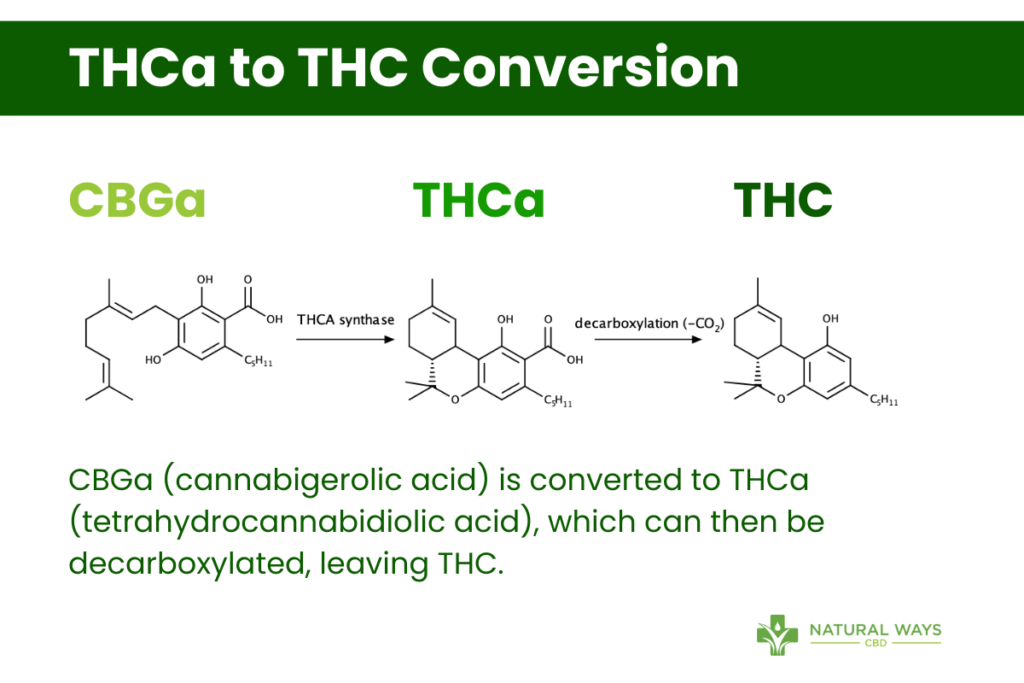 THCa to THC Conversion

CBGa

THCa

THC

OH
O
OH
HO
$C_5H_{11}$

THCA synthase

OH
O
OH
O
$C_5H_{11}$

decarboxylation ($-CO_2$)

OH
O
$C_5H_{11}$

CBGa (cannabigerolic acid) is converted to THCa (tetrahydrocannabidiolic acid), which can then be decarboxylated, leaving THC.

NATURAL WAYS
CBD